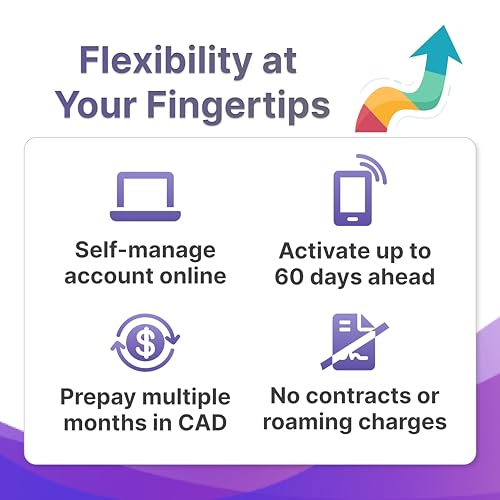 Flexibility at Your Fingertips

Self-manage account online

Activate up to 60 days ahead

Prepay multiple months in CAD

No contracts or roaming charges